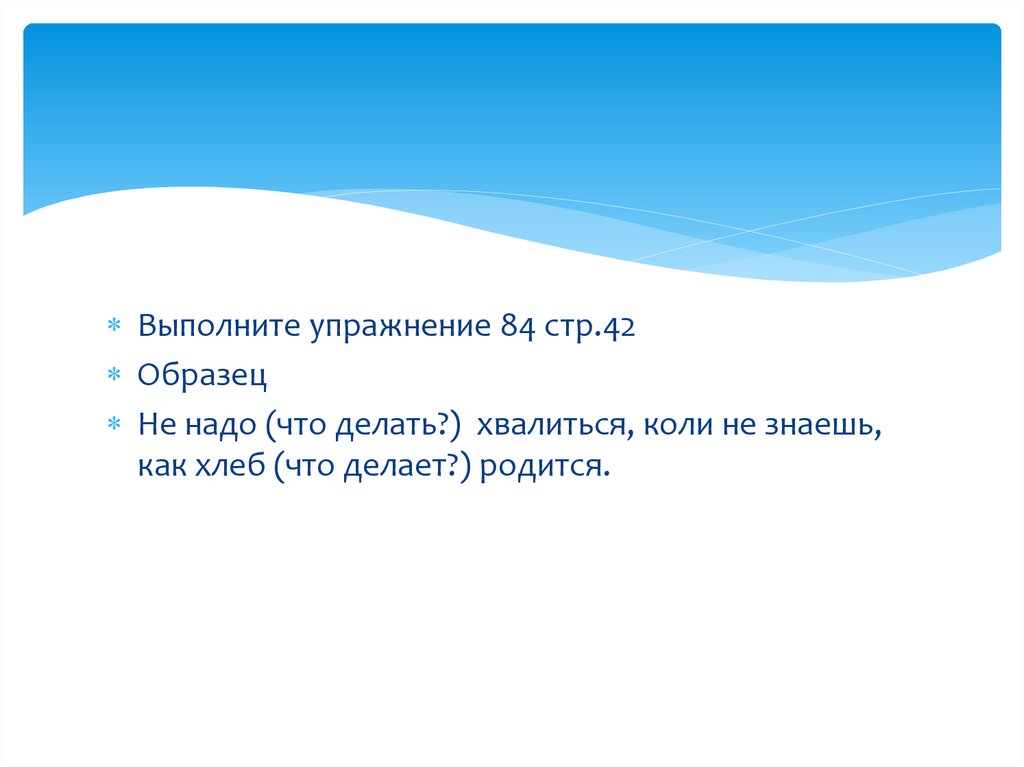 * Выполните упражнение 84 стр.42
* Образец
* Не надо (что делать?) хвалиться, коли не знаешь, как хлеб (что делает?) родится.